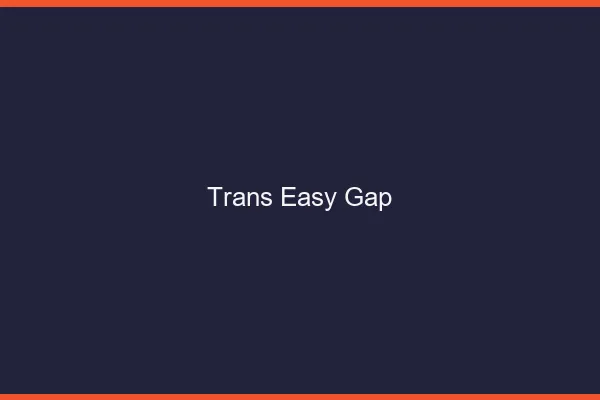 Trans Easy Gap